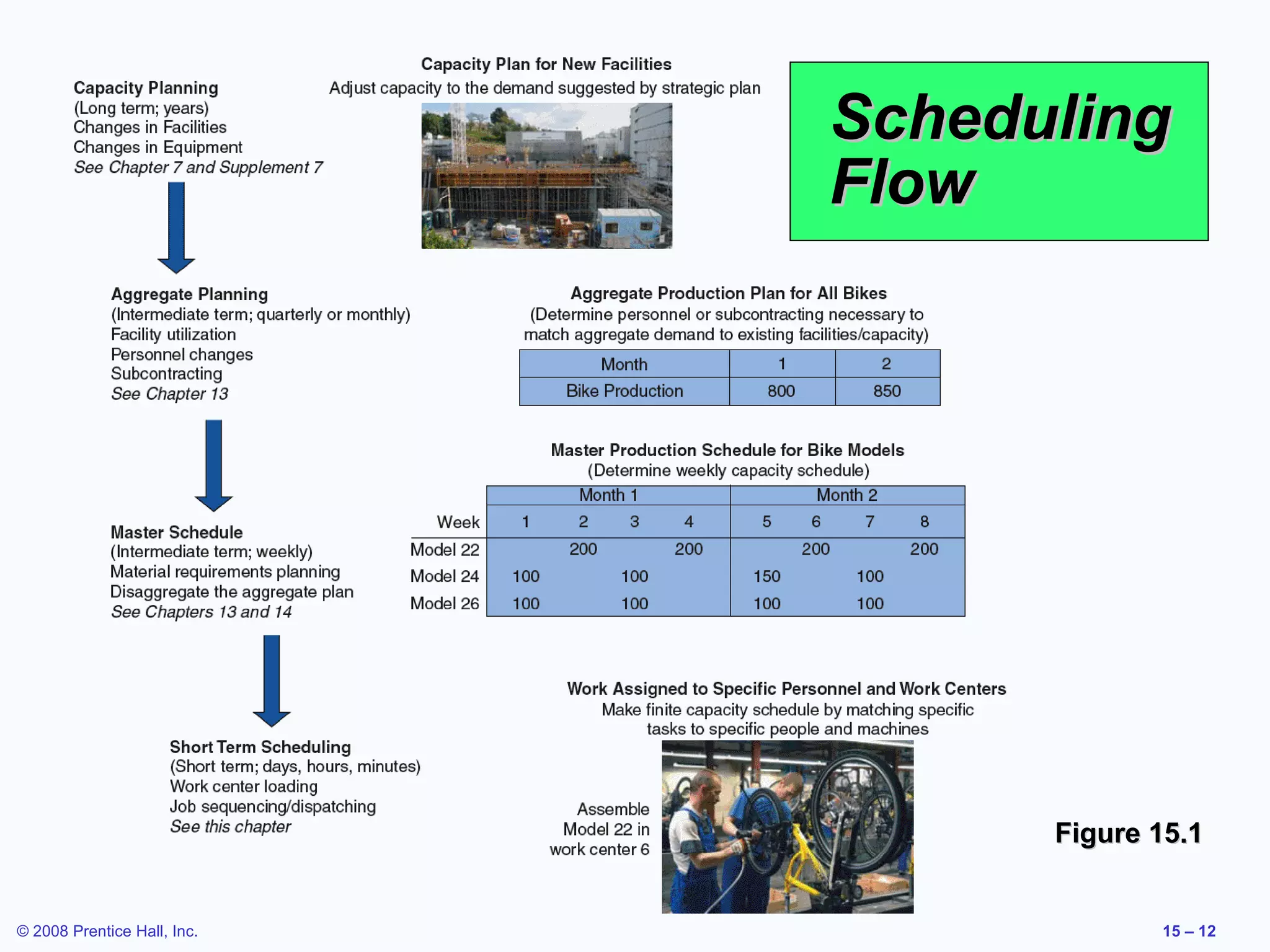 Scheduling Flow

Capacity Planning
(Long term; years)
Changes in Facilities
Changes in Equipment
See Chapter 7 and Supplement 7

Capacity Plan for New Facilities
Adjust capacity to the demand suggested by strategic plan

Aggregate Planning
(Intermediate term; quarterly or monthly)
Facility utilization
Personnel changes
Subcontracting
See Chapter 13

Aggregate Production Plan for All Bikes
(Determine personnel or subcontracting necessary to match aggregate demand to existing facilities/capacity)

| Month | 1 | 2 |
|---|---|---|
| Bike Production | 800 | 850 |

Master Schedule
(Intermediate term; weekly)
Material requirements planning
Disaggregate the aggregate plan
See Chapters 13 and 14

Master Production Schedule for Bike Models
(Determine weekly capacity schedule)

| | Month 1 | | | | Month 2 | | | |
|---|---|---|---|---|---|---|---|---|
| Week | 1 | 2 | 3 | 4 | 5 | 6 | 7 | 8 |
| Model 22 | | 200 | | 200 | | 200 | | 200 |
| Model 24 | 100 | | 100 | | 150 | | 100 | |
| Model 26 | 100 | | 100 | | 100 | | 100 | |

Short Term Scheduling
(Short term; days, hours, minutes)
Work center loading
Job sequencing/dispatching
See this chapter

Work Assigned to Specific Personnel and Work Centers
Make finite capacity schedule by matching specific tasks to specific people and machines

Assemble Model 22 in work center 6

Figure 15.1

© 2008 Prentice Hall, Inc.

15 – 12